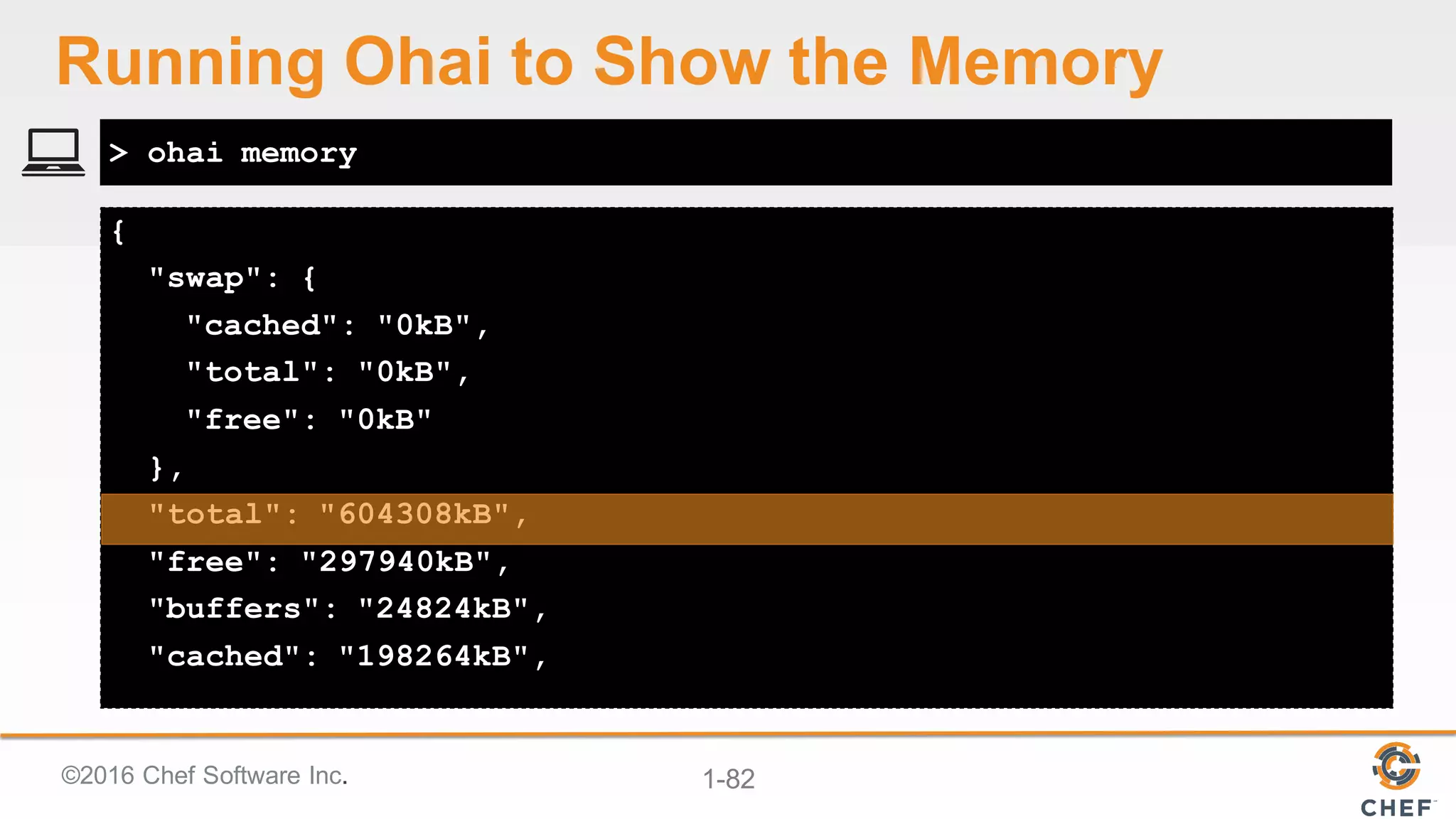 Running Ohai to Show the Memory

> ohai memory

{
  "swap": {
    "cached": "0kB",
    "total": "0kB",
    "free": "0kB"
  },
  "total": "604308kB",
  "free": "297940kB",
  "buffers": "24824kB",
  "cached": "198264kB",

©2016 Chef Software Inc.

1-82

CHEF